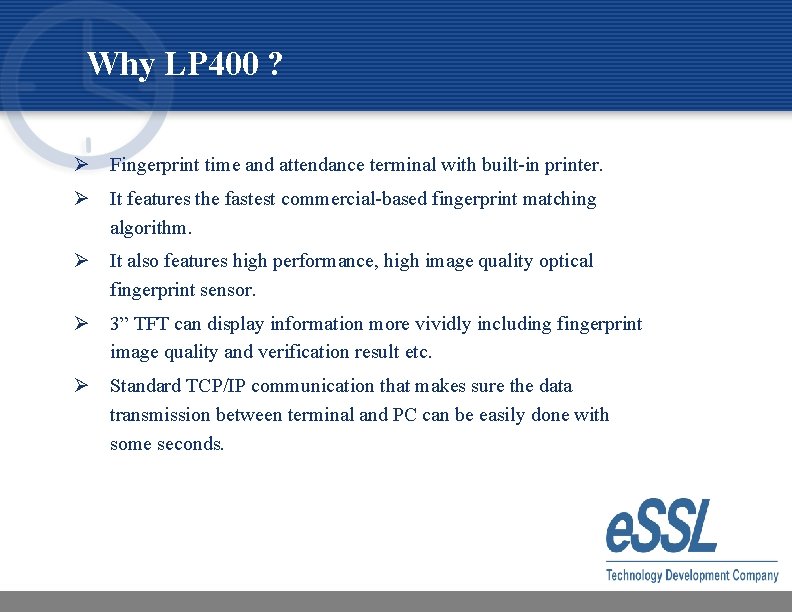 Why LP400 ?

➢ Fingerprint time and attendance terminal with built-in printer.

➢ It features the fastest commercial-based fingerprint matching algorithm.

➢ It also features high performance, high image quality optical fingerprint sensor.

➢ 3” TFT can display information more vividly including fingerprint image quality and verification result etc.

➢ Standard TCP/IP communication that makes sure the data transmission between terminal and PC can be easily done with some seconds.

eSSL
Technology Development Company